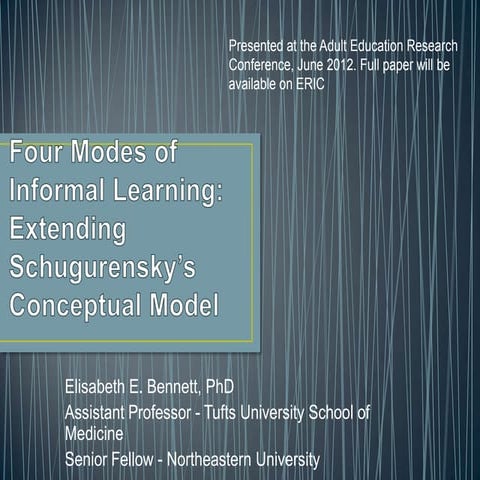 Presented at the Adult Education Research Conference, June 2012. Full paper will be available on ERIC

Four Modes of Informal Learning: Extending Schugurensky's Conceptual Model

Elisabeth E. Bennett, PhD

Assistant Professor - Tufts University School of Medicine

Senior Fellow - Northeastern University